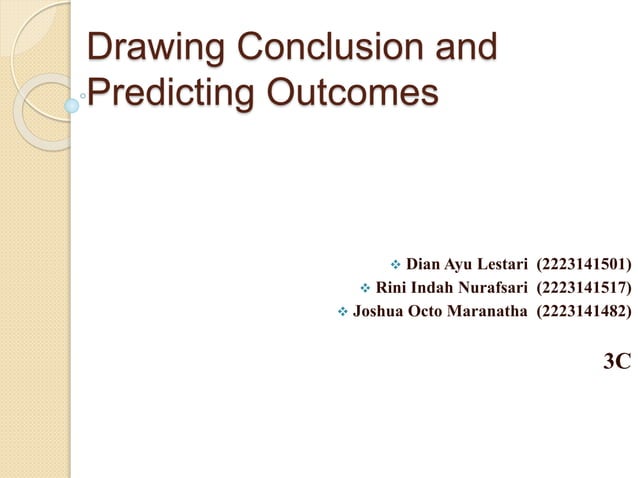 Drawing Conclusion and Predicting Outcomes

❖ Dian Ayu Lestari (2223141501)
❖ Rini Indah Nurafsari (2223141517)
❖ Joshua Octo Maranatha (2223141482)

3C